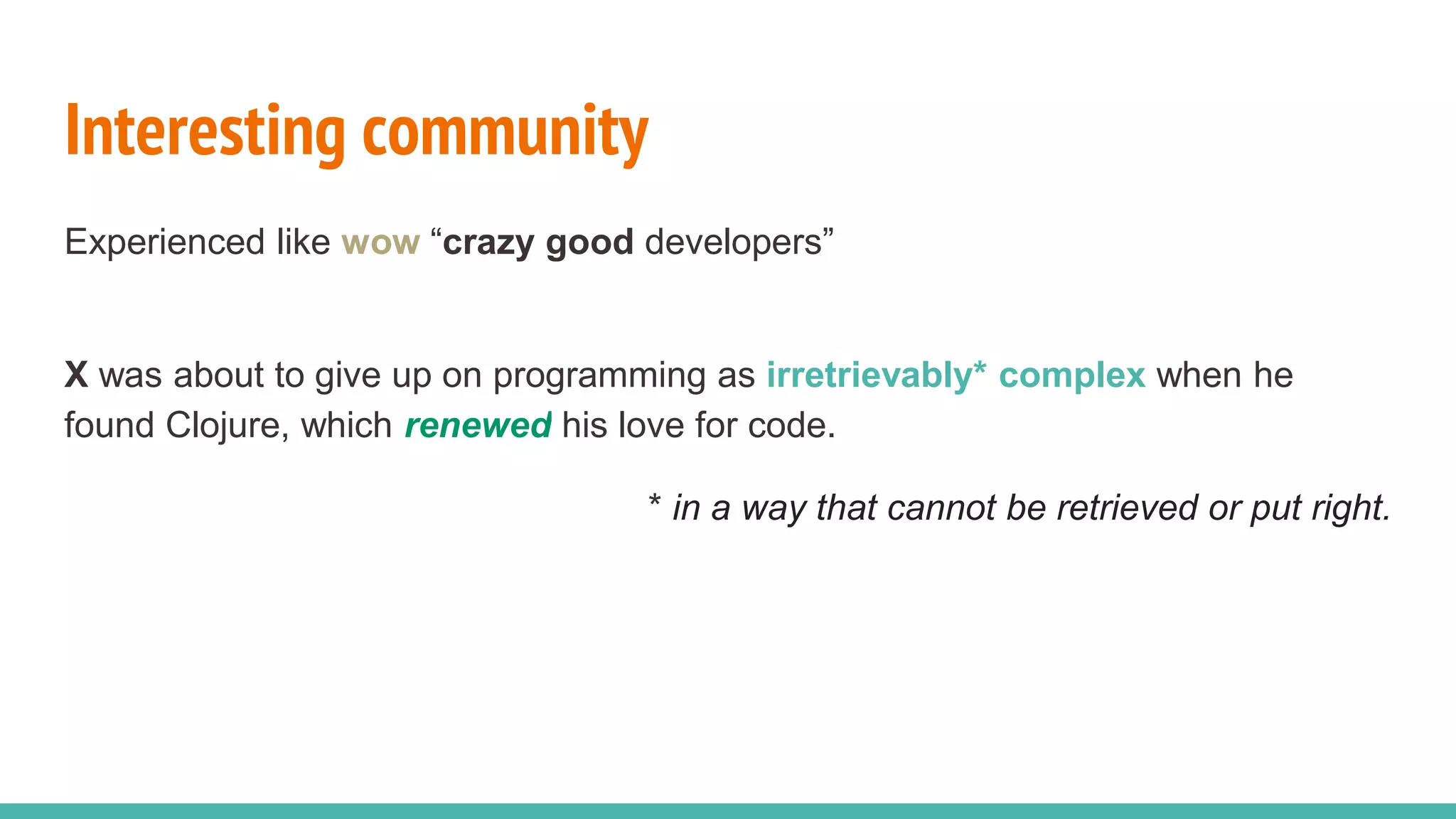 Interesting community

Experienced like wow “crazy good developers”

X was about to give up on programming as irretrievably* complex when he found Clojure, which renewed his love for code.

* in a way that cannot be retrieved or put right.